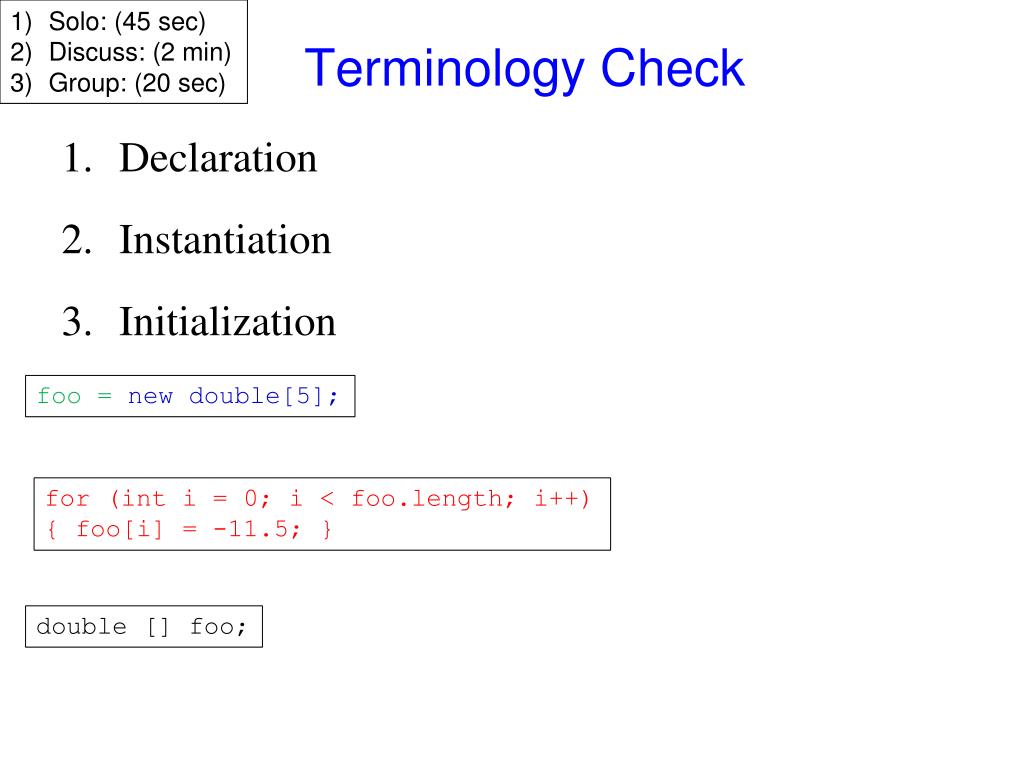 1) Solo: (45 sec)
2) Discuss: (2 min)
3) Group: (20 sec)

Terminology Check

1. Declaration

2. Instantiation

3. Initialization

foo = new double[5];

for (int i = 0; i < foo.length; i++)
{ foo[i] = -11.5; }

double [] foo;